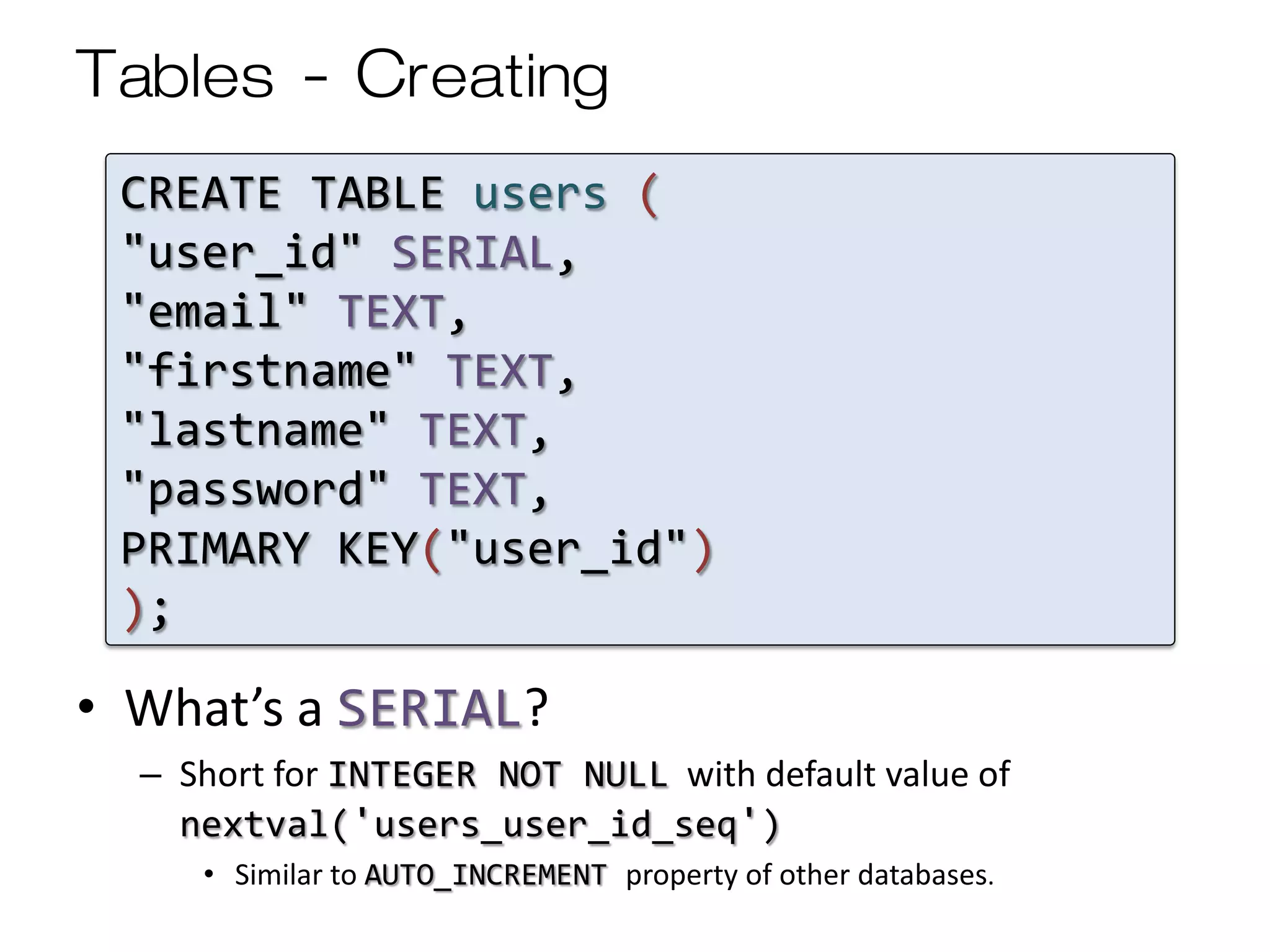 Tables - Creating

CREATE TABLE users (
"user_id" SERIAL,
"email" TEXT,
"firstname" TEXT,
"lastname" TEXT,
"password" TEXT,
PRIMARY KEY("user_id")
);

• What's a SERIAL?
– Short for INTEGER NOT NULL with default value of nextval('users_user_id_seq')
• Similar to AUTO_INCREMENT property of other databases.